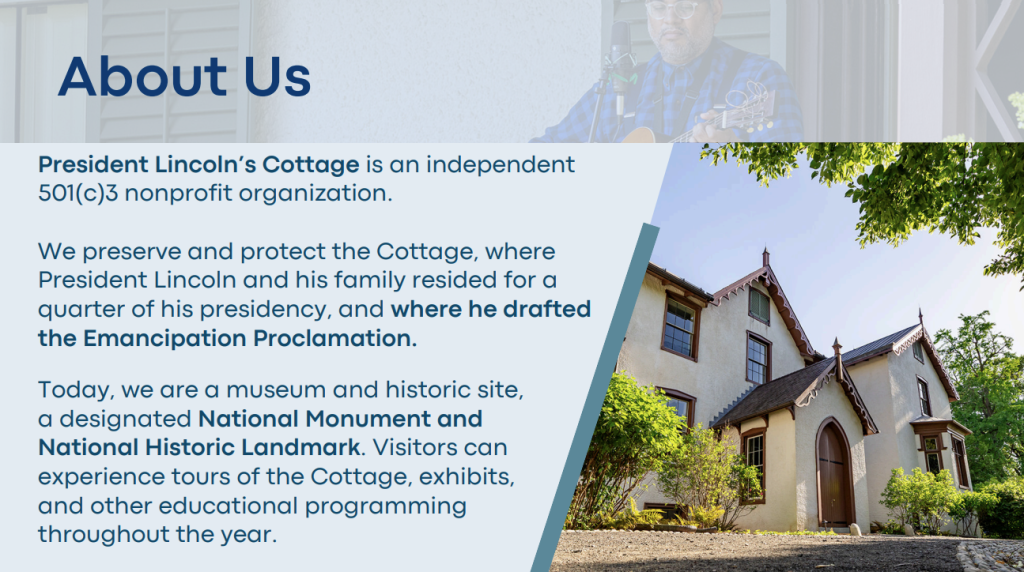 About Us

President Lincoln's Cottage is an independent 501(c)3 nonprofit organization.

We preserve and protect the Cottage, where President Lincoln and his family resided for a quarter of his presidency, and where he drafted the Emancipation Proclamation.

Today, we are a museum and historic site, a designated National Monument and National Historic Landmark. Visitors can experience tours of the Cottage, exhibits, and other educational programming throughout the year.